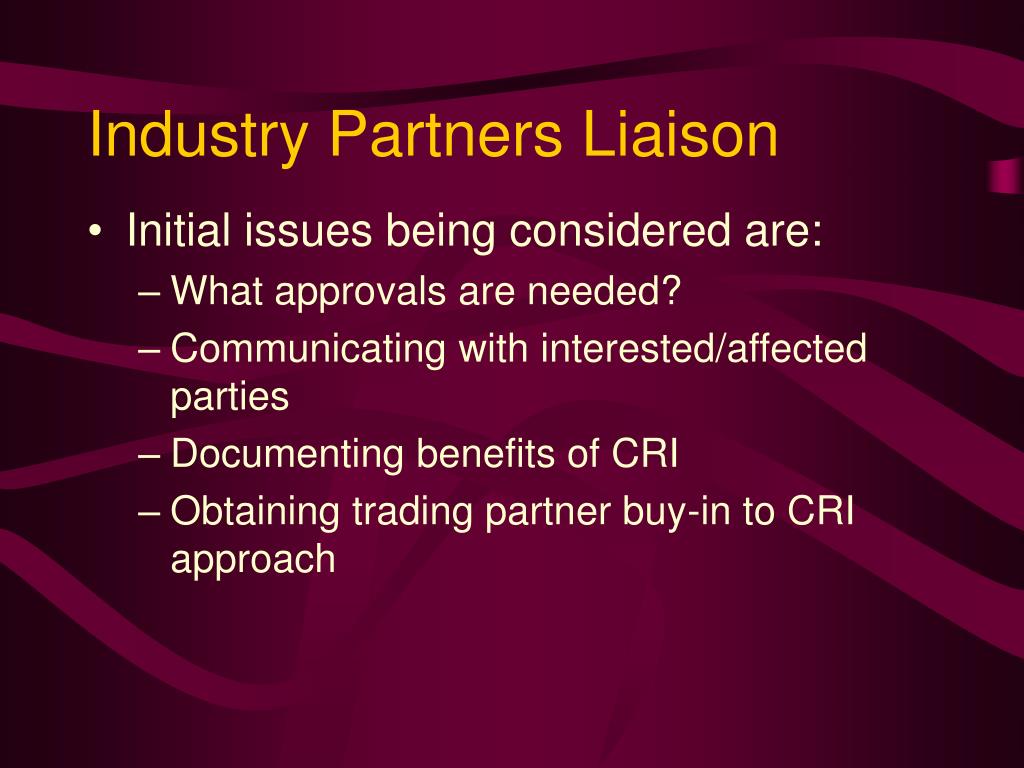 Industry Partners Liaison

• Initial issues being considered are:
– What approvals are needed?
– Communicating with interested/affected parties
– Documenting benefits of CRI
– Obtaining trading partner buy-in to CRI approach